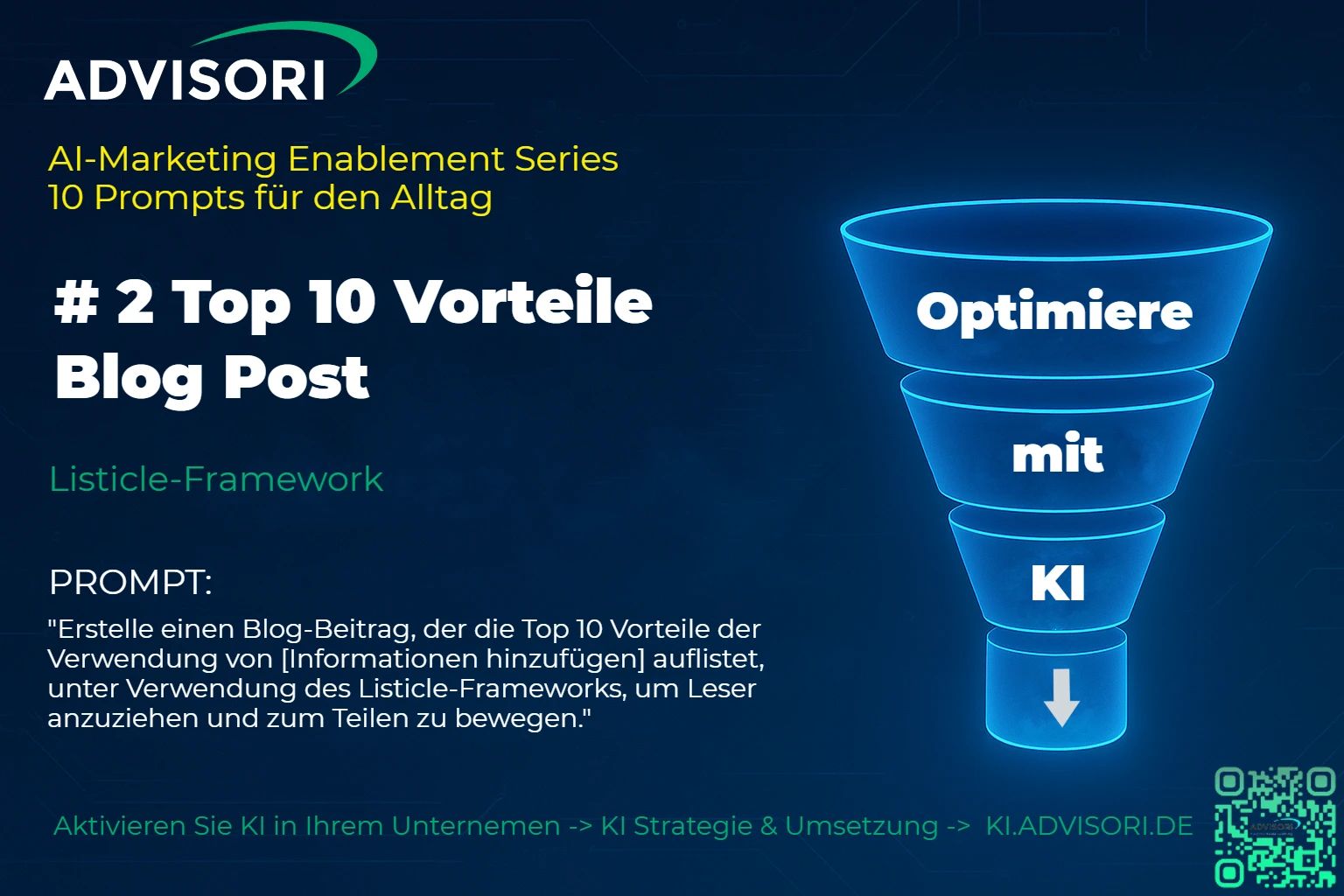 ADVISORI

AI-Marketing Enablement Series
10 Prompts für den Alltag

# 2 Top 10 Vorteile Blog Post

Listicle-Framework

PROMPT:
"Erstelle einen Blog-Beitrag, der die Top 10 Vorteile der Verwendung von [Informationen hinzufügen] auflistet, unter Verwendung des Listicle-Frameworks, um Leser anzuziehen und zum Teilen zu bewegen."

Optimiere
mit
KI

Aktivieren Sie KI in Ihrem Unternemen -> KI Strategie & Umsetzung -> KI.ADVISORI.DE

ADVISORI